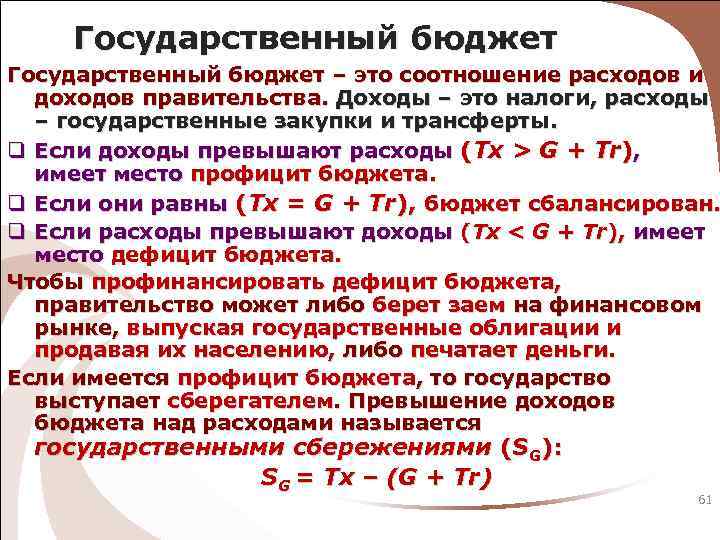 Государственный бюджет

Государственный бюджет – это соотношение расходов и доходов правительства. Доходы – это налоги, расходы – государственные закупки и трансферты.

❑ Если доходы превышают расходы ($Tx > G + Tr$), имеет место профицит бюджета.

❑ Если они равны ($Tx = G + Tr$), бюджет сбалансирован.

❑ Если расходы превышают доходы ($Tx < G + Tr$), имеет место дефицит бюджета.

Чтобы профинансировать дефицит бюджета, правительство может либо берет заем на финансовом рынке, выпуская государственные облигации и продавая их населению, либо печатает деньги.

Если имеется профицит бюджета, то государство выступает сберегателем. Превышение доходов бюджета над расходами называется государственными сбережениями ($S_G$):

$S_G = Tx – (G + Tr)$

61